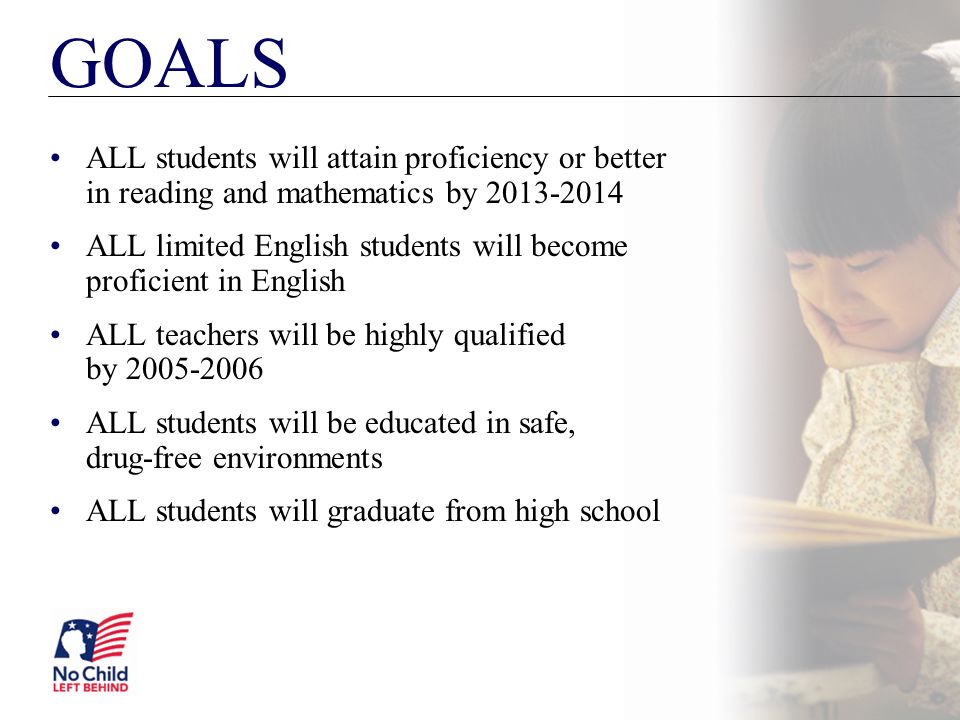 GOALS

• ALL students will attain proficiency or better in reading and mathematics by 2013-2014

• ALL limited English students will become proficient in English

• ALL teachers will be highly qualified by 2005-2006

• ALL students will be educated in safe, drug-free environments

• ALL students will graduate from high school

No Child
LEFT BEHIND